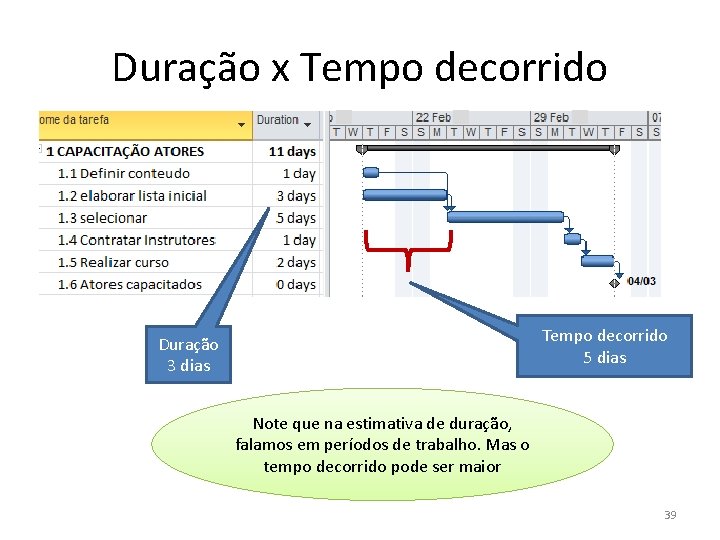 Duração x Tempo decorrido

| ome da tarefa | Duration |
|---|---|
| 1 CAPACITAÇÃO ATORES | 11 days |
| 1.1 Definir conteudo | 1 day |
| 1.2 elaborar lista inicial | 3 days |
| 1.3 selecionar | 5 days |
| 1.4 Contratar Instrutores | 1 day |
| 1.5 Realizar curso | 2 days |
| 1.6 Atores capacitados | 0 days |

22 Feb 29 Feb 07
T W T F S S M T W T F S S M T W T F S S

04/03

Duração
3 dias

Tempo decorrido
5 dias

Note que na estimativa de duração, falamos em períodos de trabalho. Mas o tempo decorrido pode ser maior

39